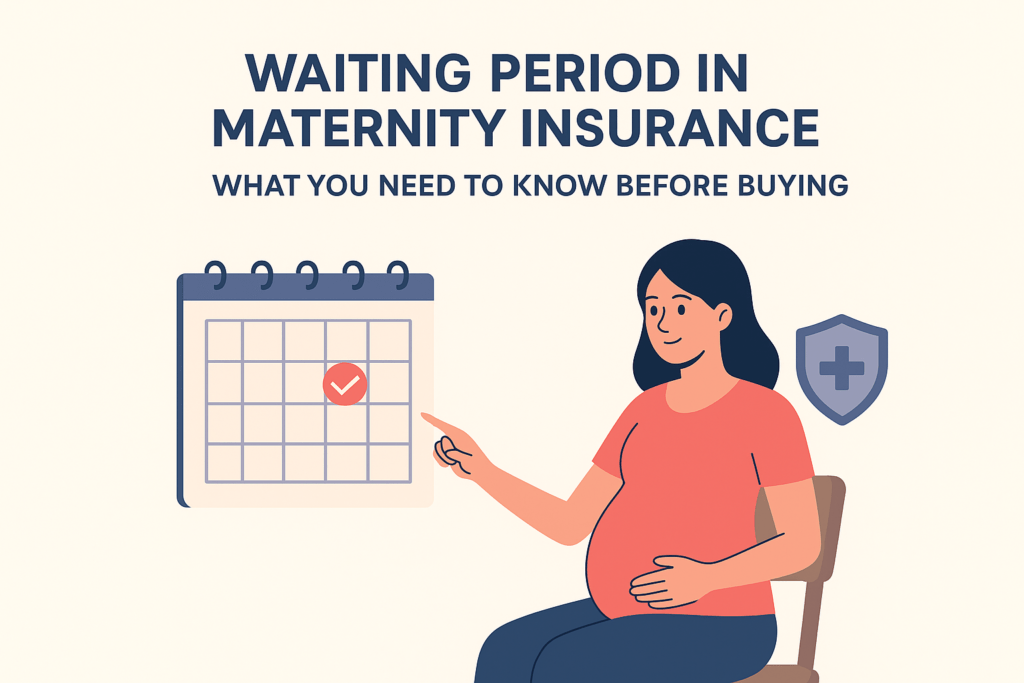 WAITING PERIOD IN MATERNITY INSURANCE

WHAT YOU NEED TO KNOW BEFORE BUYING